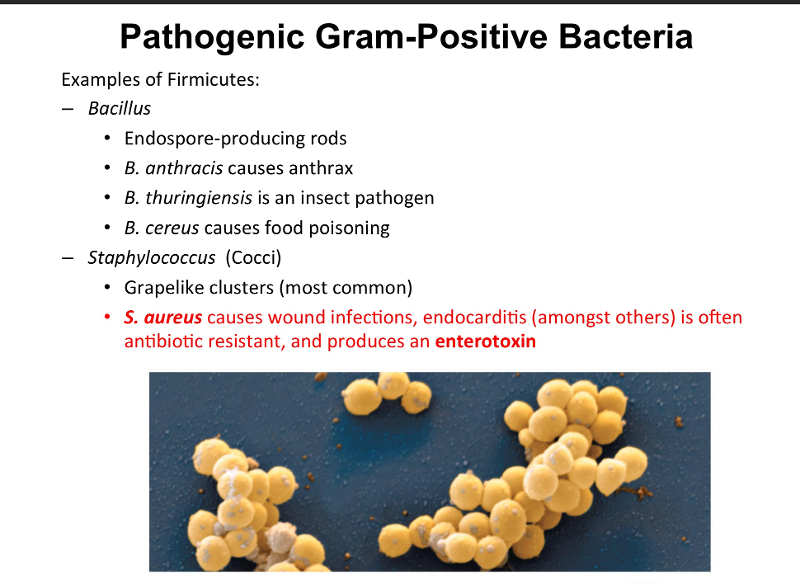 Pathogenic Gram-Positive Bacteria

Examples of Firmicutes:

– Bacillus
  • Endospore-producing rods
  • B. anthracis causes anthrax
  • B. thuringiensis is an insect pathogen
  • B. cereus causes food poisoning

– Staphylococcus (Cocci)
  • Grapelike clusters (most common)
  • S. aureus causes wound infections, endocarditis (amongst others) is often antibiotic resistant, and produces an enterotoxin